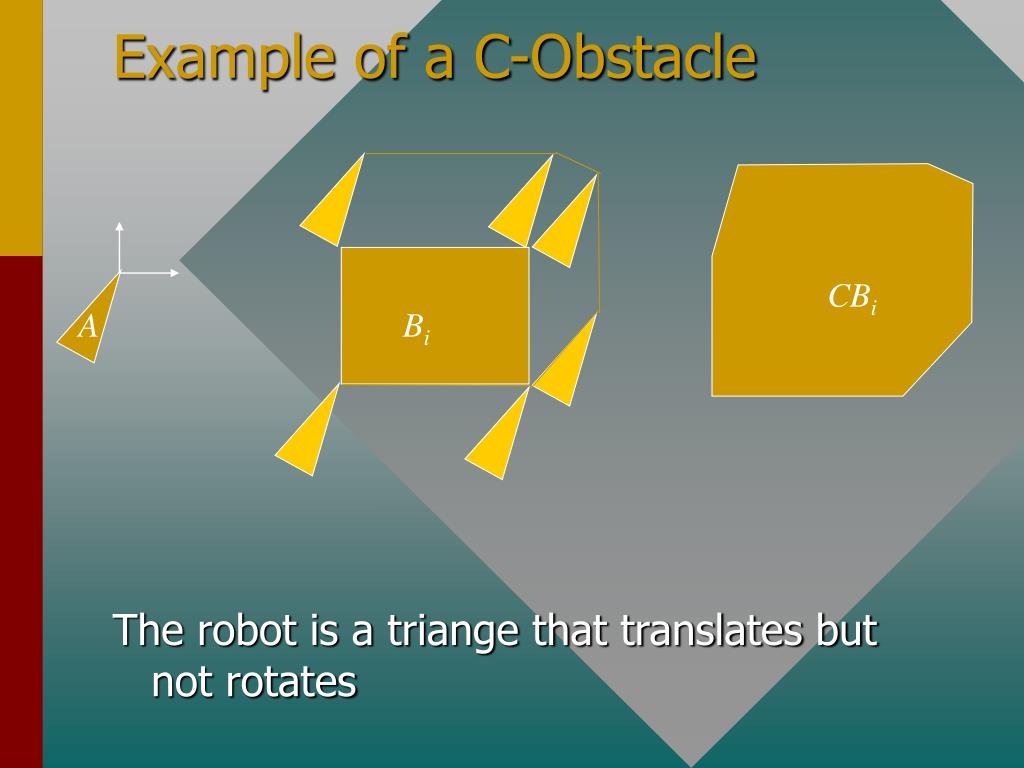 Example of a C-Obstacle

$A$

$B_i$

$CB_i$

The robot is a triange that translates but not rotates